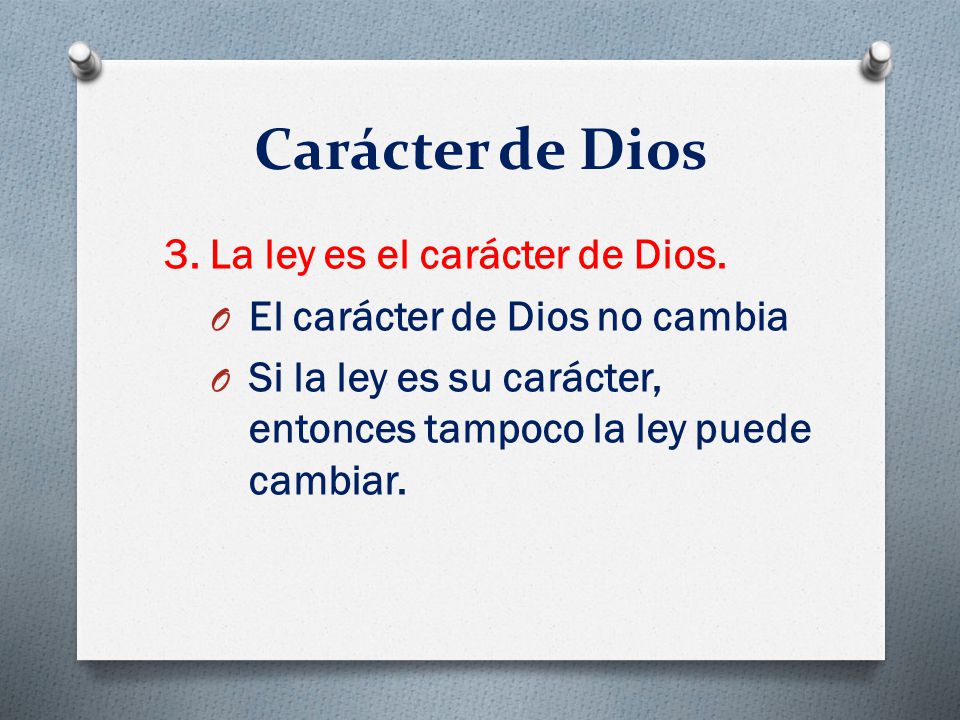 Carácter de Dios

3. La ley es el carácter de Dios.

O El carácter de Dios no cambia

O Si la ley es su carácter, entonces tampoco la ley puede cambiar.